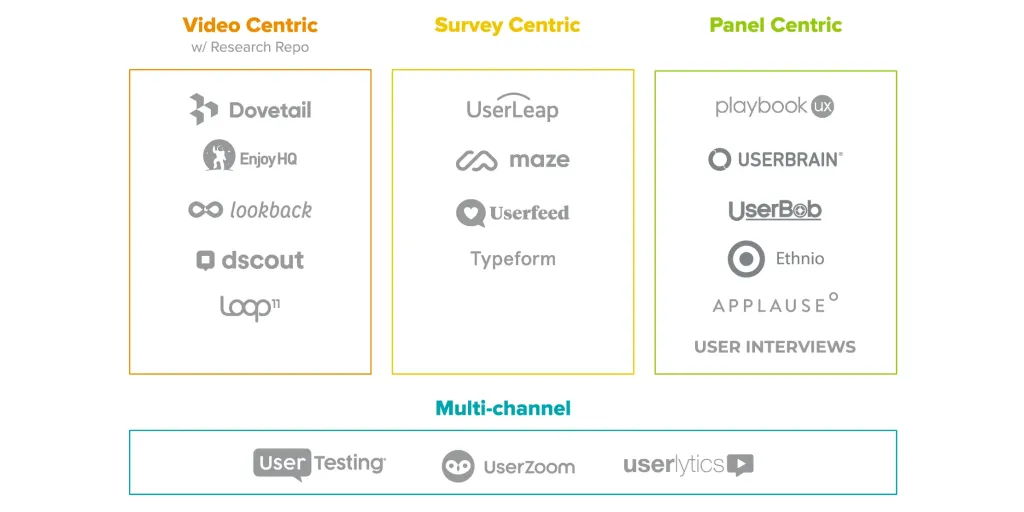 Video Centric
w/ Research Repo

Dovetail
EnjoyHQ
lookback
dscout
loop11

Survey Centric

UserLeap
maze
Userfeed
Typeform

Panel Centric

playbook ux
USERBRAIN
UserBob
Ethnio
APPLAUSE
USER INTERVIEWS

Multi-channel

UserTesting
UserZoom
userlytics